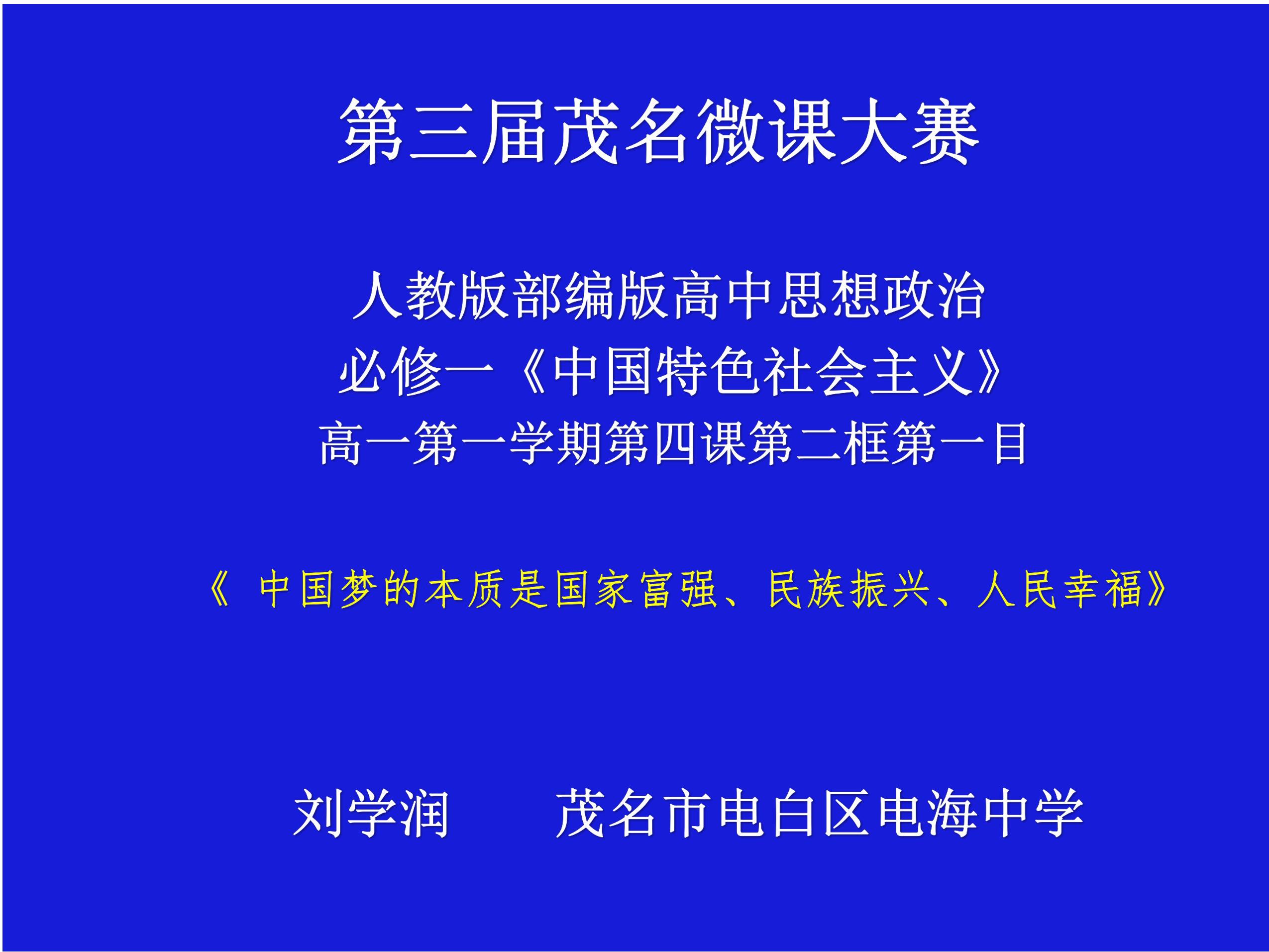 第三届茂名微课大赛

人教版部编版高中思想政治
必修一《中国特色社会主义》
高一第一学期第四课第二框第一目

《 中国梦的本质是国家富强、民族振兴、人民幸福》

刘学润　　茂名市电白区电海中学